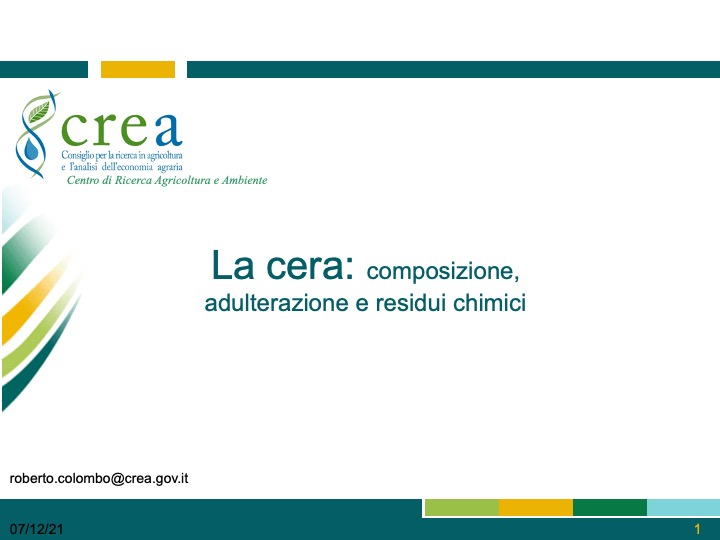 crea
Consiglio per la ricerca in agricoltura e l'analisi dell'economia agraria
Centro di Ricerca Agricoltura e Ambiente

La cera: composizione, adulterazione e residui chimici

roberto.colombo@crea.gov.it

07/12/21

1